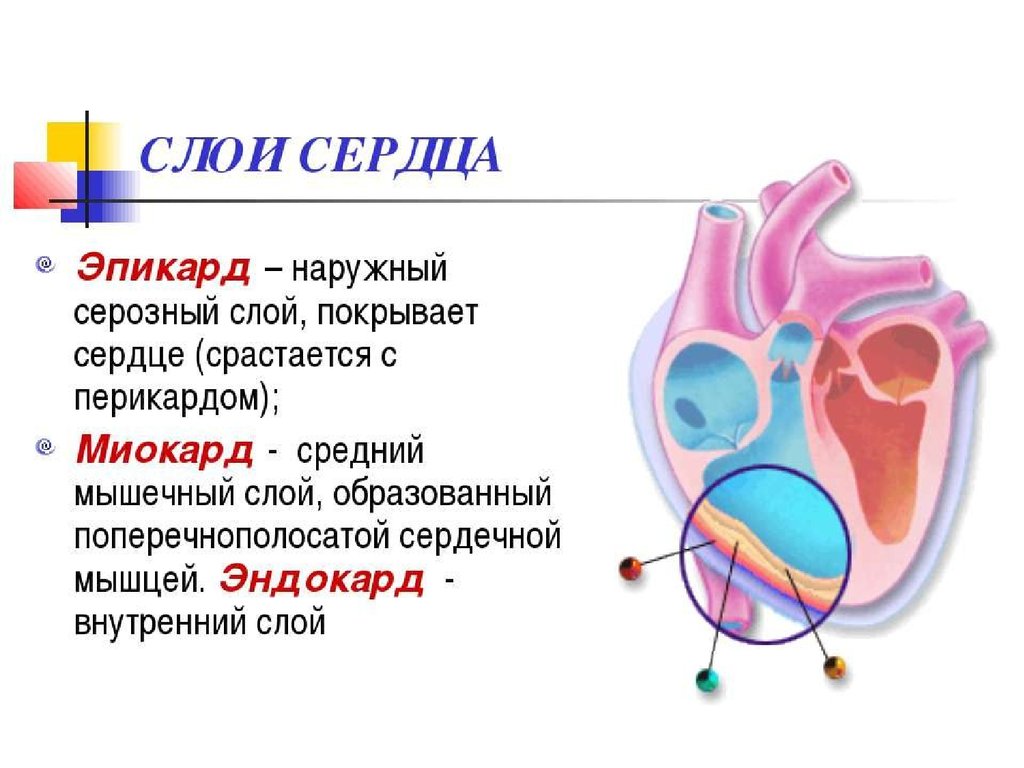 СЛОИ СЕРДЦА

Эпикард – наружный серозный слой, покрывает сердце (срастается с перикардом);

Миокард - средний мышечный слой, образованный поперечнополосатой сердечной мышцей. Эндокард - внутренний слой